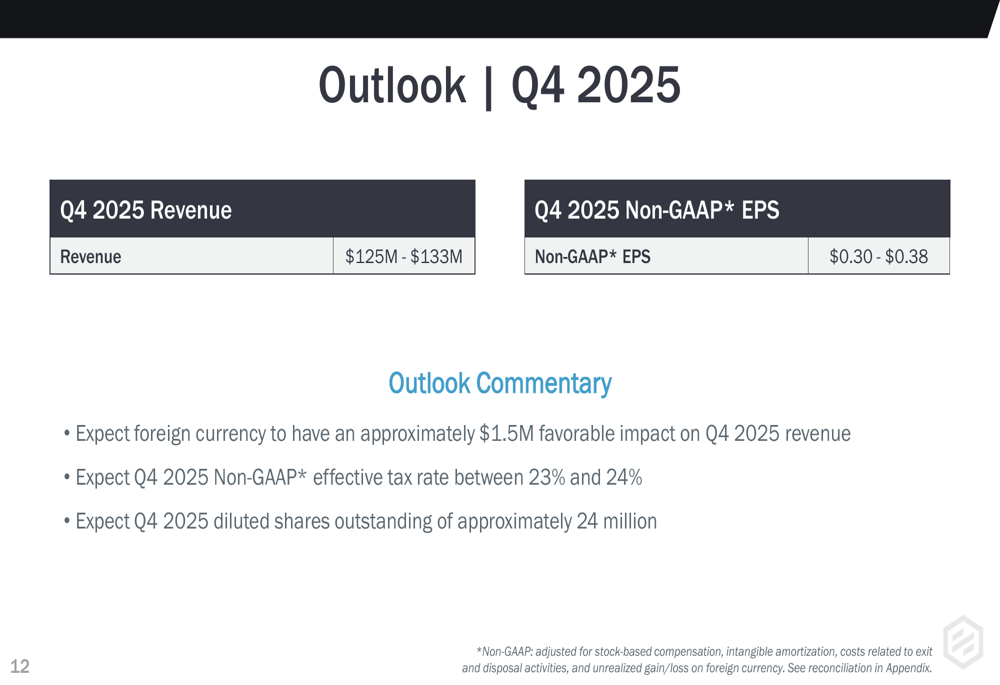 Outlook | Q4 2025

| Q4 2025 Revenue | |
|---|---|
| Revenue | \$125M - \$133M |

| Q4 2025 Non-GAAP* EPS | |
|---|---|
| Non-GAAP* EPS | \$0.30 - \$0.38 |

Outlook Commentary

• Expect foreign currency to have an approximately \$1.5M favorable impact on Q4 2025 revenue

• Expect Q4 2025 Non-GAAP* effective tax rate between 23% and 24%

• Expect Q4 2025 diluted shares outstanding of approximately 24 million

12

*Non-GAAP: adjusted for stock-based compensation, intangible amortization, costs related to exit and disposal activities, and unrealized gain/loss on foreign currency. See reconciliation in Appendix.